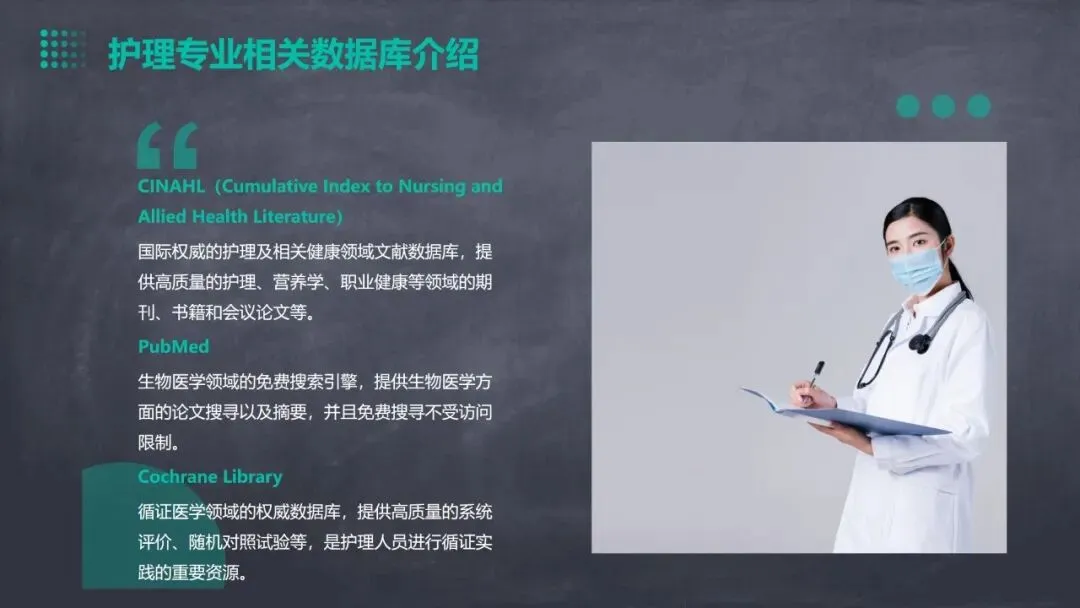 护理专业相关数据库介绍

CINAHL（Cumulative Index to Nursing and Allied Health Literature）

国际权威的护理及相关健康领域文献数据库，提供高质量的护理、营养学、职业健康等领域的期刊、书籍和会议论文等。

PubMed

生物医学领域的免费搜索引擎，提供生物医学方面的论文搜寻以及摘要，并且免费搜寻不受访问限制。

Cochrane Library

循证医学领域的权威数据库，提供高质量的系统评价、随机对照试验等，是护理人员进行循证实践的重要资源。